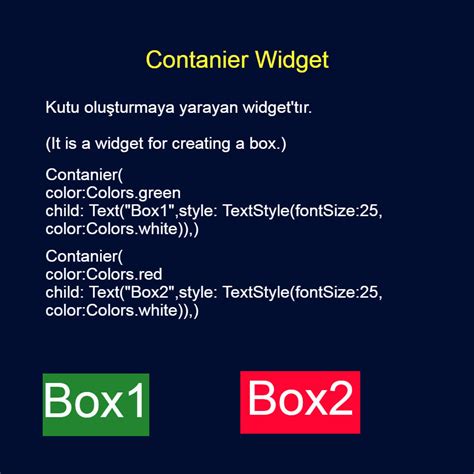 Contanier Widget

Kutu oluşturmaya yarayan widget'tır.

(It is a widget for creating a box.)

Contanier(
color:Colors.green
child: Text("Box1",style: TextStyle(fontSize:25, color:Colors.white)),)

Contanier(
color:Colors.red
child: Text("Box2",style: TextStyle(fontSize:25, color:Colors.white)),)

Box1

Box2